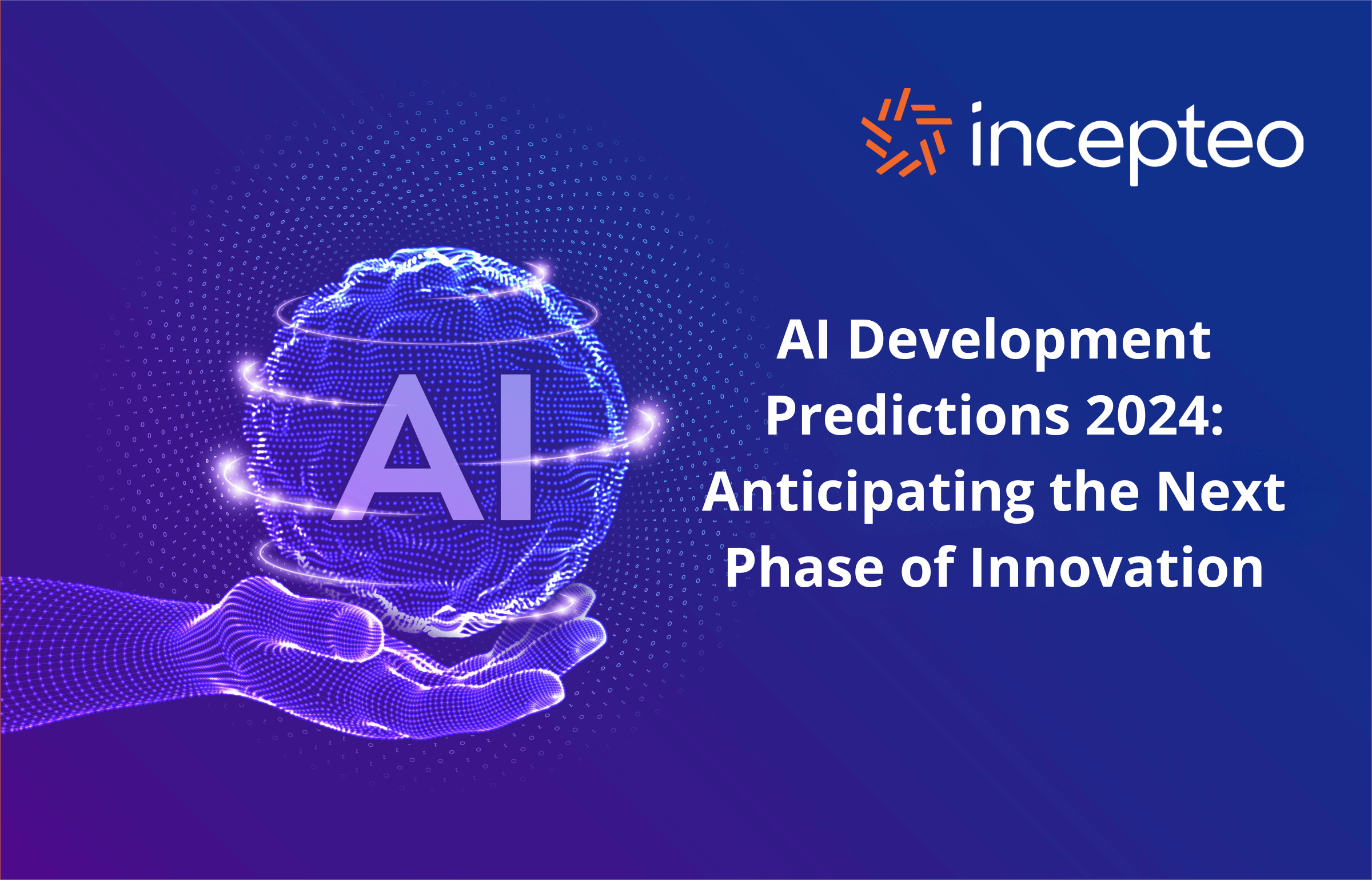 incepteo

AI

AI Development Predictions 2024: Anticipating the Next Phase of Innovation